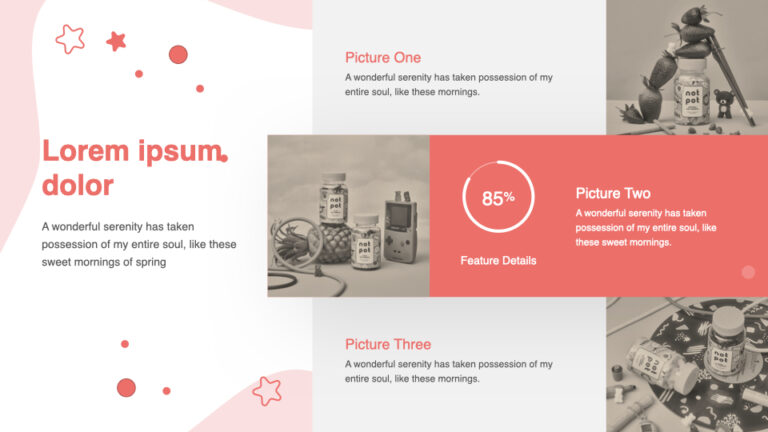 Lorem ipsum dolor

A wonderful serenity has taken possession of my entire soul, like these sweet mornings of spring

Picture One

A wonderful serenity has taken possession of my entire soul, like these mornings.

not pot

not pot

not pot

85%

Feature Details

Picture Two

A wonderful serenity has taken possession of my entire soul, like these sweet mornings.

Picture Three

A wonderful serenity has taken possession of my entire soul, like these mornings.

not pot

not pot